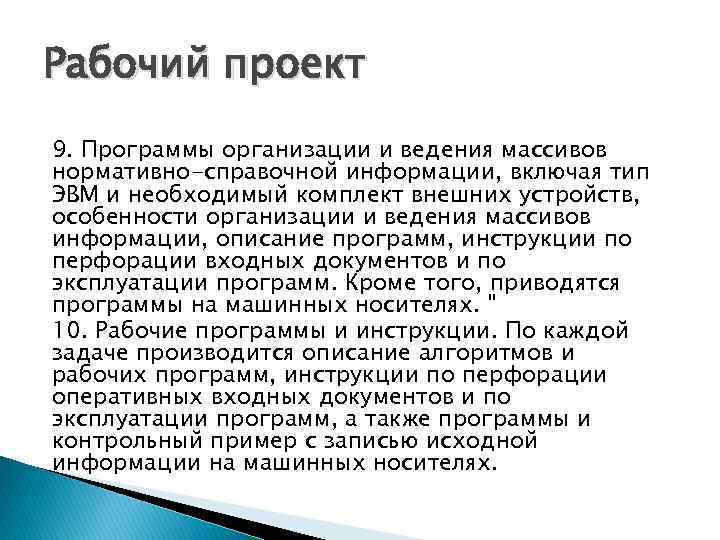 Рабочий проект

9. Программы организации и ведения массивов нормативно-справочной информации, включая тип ЭВМ и необходимый комплект внешних устройств, особенности организации и ведения массивов информации, описание программ, инструкции по перфорации входных документов и по эксплуатации программ. Кроме того, приводятся программы на машинных носителях. "

10. Рабочие программы и инструкции. По каждой задаче производится описание алгоритмов и рабочих программ, инструкции по перфорации оперативных входных документов и по эксплуатации программ, а также программы и контрольный пример с записью исходной информации на машинных носителях.